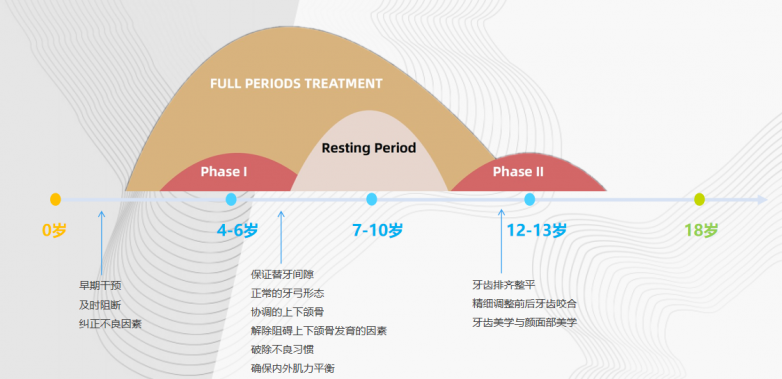 FULL PERIODS TREATMENT

Resting Period

Phase I

Phase II

0岁

4-6岁

7-10岁

12-13岁

18岁

早期干预
及时阻断
纠正不良因素

保证替牙间隙
正常的牙弓形态
协调的上下颌骨
解除阻碍上下颌骨发育的因素
破除不良习惯
确保内外肌力平衡

牙齿排齐整平
精细调整前后牙齿咬合
牙齿美学与颜面部美学